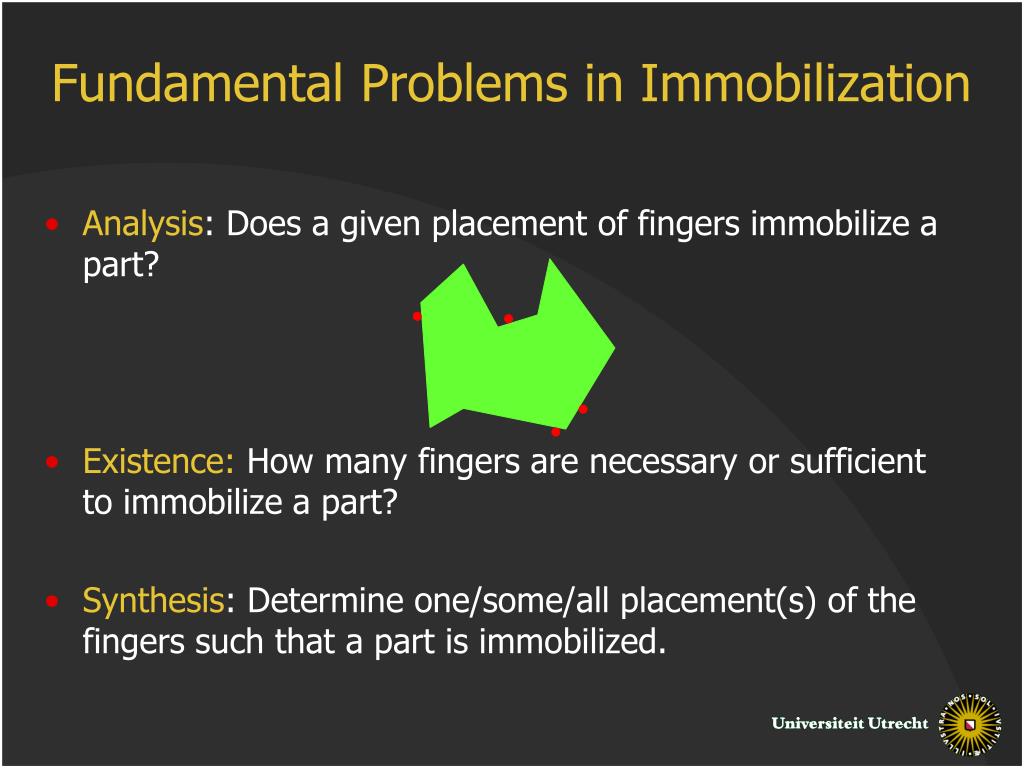 Fundamental Problems in Immobilization

• Analysis: Does a given placement of fingers immobilize a part?

• Existence: How many fingers are necessary or sufficient to immobilize a part?

• Synthesis: Determine one/some/all placement(s) of the fingers such that a part is immobilized.

Universiteit Utrecht